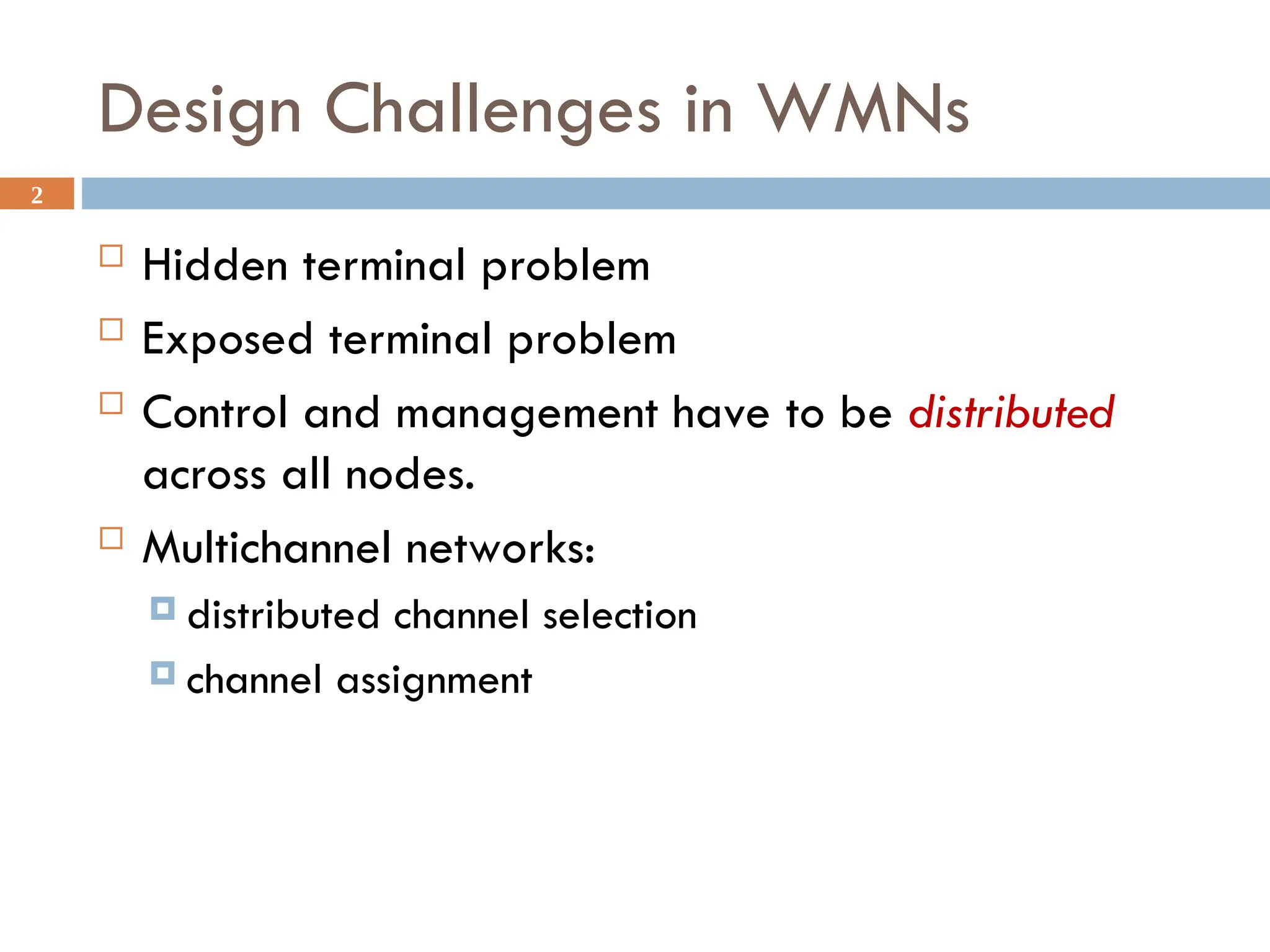 Design Challenges in WMNs

2

Hidden terminal problem

Exposed terminal problem

Control and management have to be distributed across all nodes.

Multichannel networks:

distributed channel selection

channel assignment